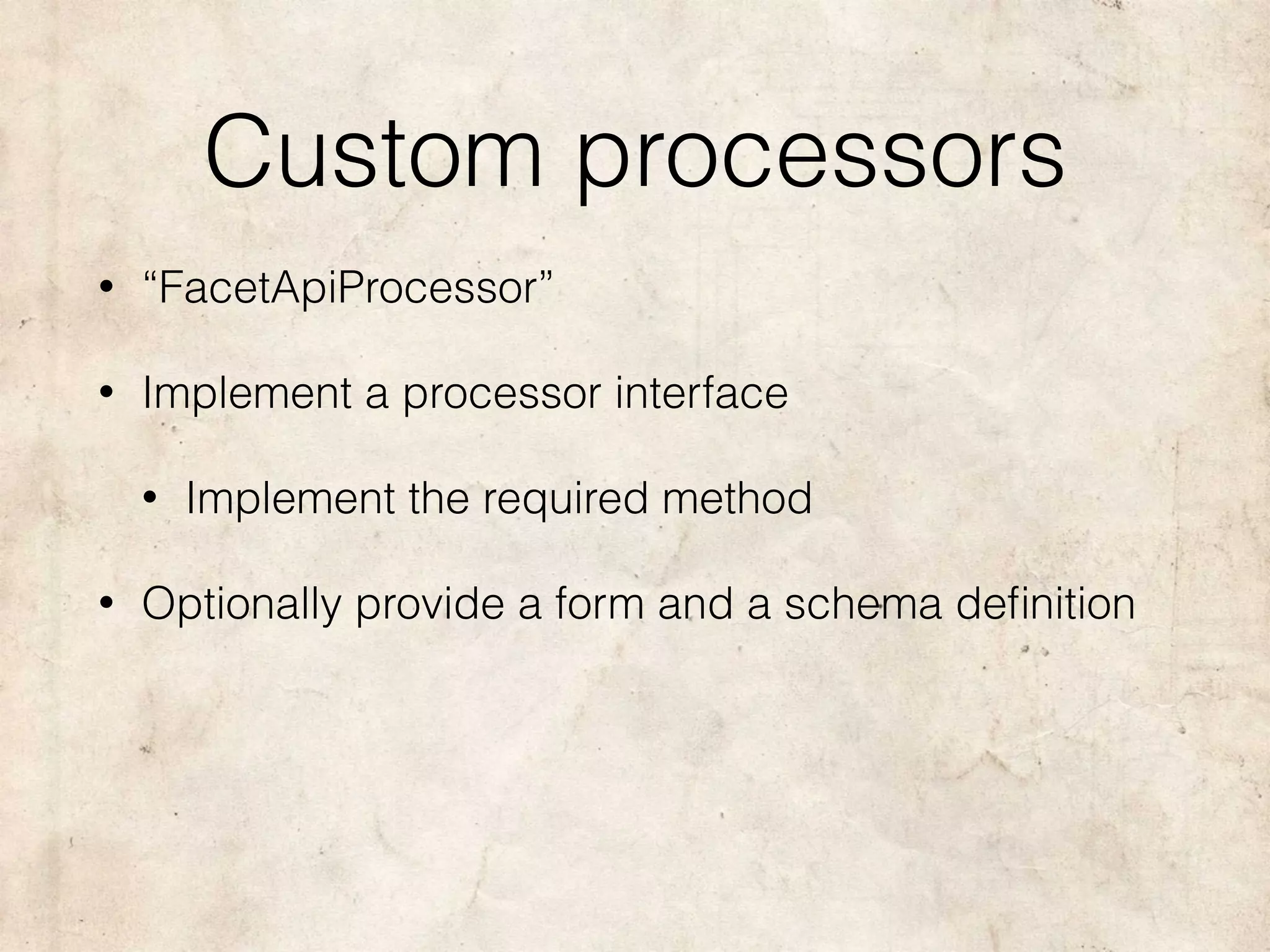 Custom processors

• “FacetApiProcessor”

• Implement a processor interface

  • Implement the required method

• Optionally provide a form and a schema definition